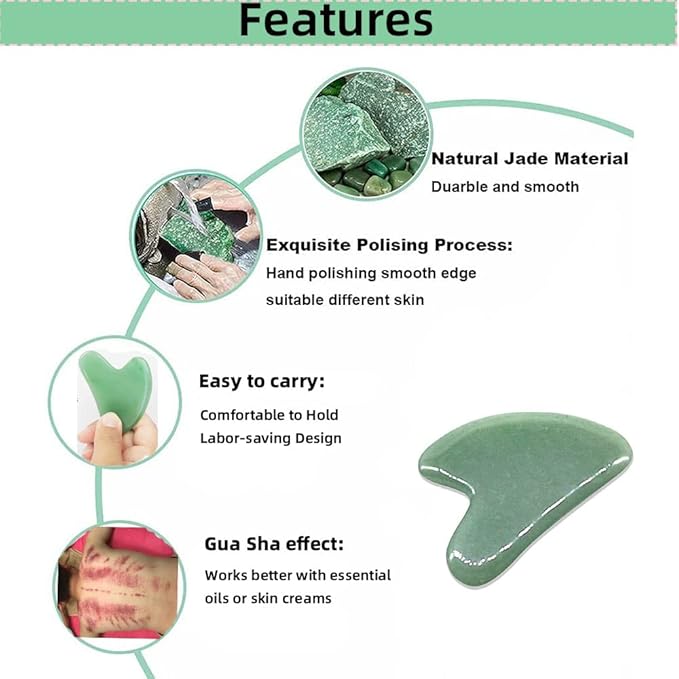 Features

Natural Jade Material
Duarble and smooth

Exquisite Polising Process:
Hand polishing smooth edge
suitable different skin

Easy to carry:
Comfortable to Hold
Labor-saving Design

Gua Sha effect:
Works better with essential
oils or skin creams